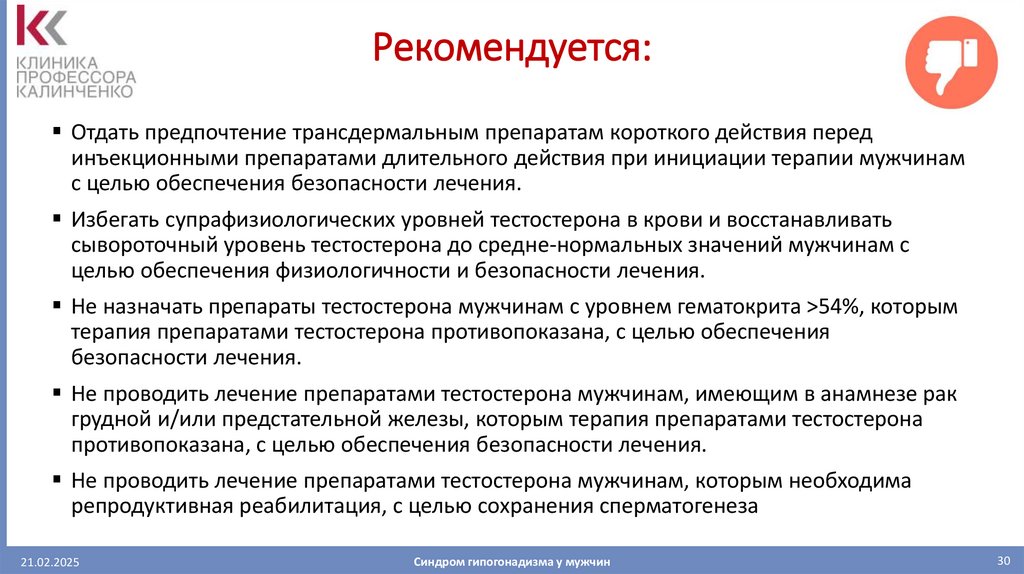 КЛИНИКА
ПРОФЕССОРА
КАЛИНЧЕНКО

Рекомендуется:

▪ Отдать предпочтение трансдермальным препаратам короткого действия перед инъекционными препаратами длительного действия при инициации терапии мужчинам с целью обеспечения безопасности лечения.

▪ Избегать супрафизиологических уровней тестостерона в крови и восстанавливать сывороточный уровень тестостерона до средне-нормальных значений мужчинам с целью обеспечения физиологичности и безопасности лечения.

▪ Не назначать препараты тестостерона мужчинам с уровнем гематокрита >54%, которым терапия препаратами тестостерона противопоказана, с целью обеспечения безопасности лечения.

▪ Не проводить лечение препаратами тестостерона мужчинам, имеющим в анамнезе рак грудной и/или предстательной железы, которым терапия препаратами тестостерона противопоказана, с целью обеспечения безопасности лечения.

▪ Не проводить лечение препаратами тестостерона мужчинам, которым необходима репродуктивная реабилитация, с целью сохранения сперматогенеза

21.02.2025

Синдром гипогонадизма у мужчин

30